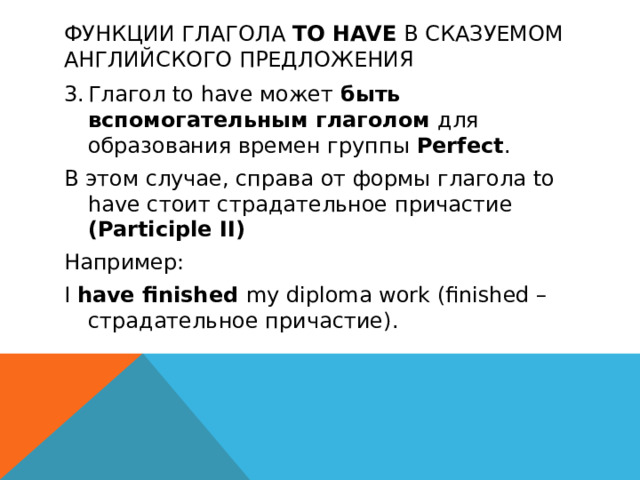 ФУНКЦИИ ГЛАГОЛА TO HAVE В СКАЗУЕМОМ АНГЛИЙСКОГО ПРЕДЛОЖЕНИЯ

3. Глагол to have может быть вспомогательным глаголом для образования времен группы Perfect.

В этом случае, справа от формы глагола to have стоит страдательное причастие (Participle II)

Например:

I have finished my diploma work (finished – страдательное причастие).